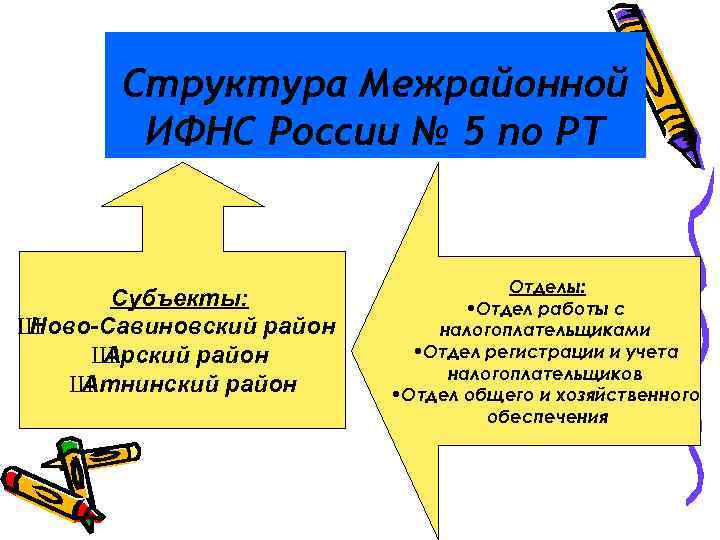 Структура Межрайонной ИФНС России № 5 по РТ

Субъекты:
ШНово-Савиновский район
ШАрский район
ШАтнинский район

Отделы:
•Отдел работы с налогоплательщиками
•Отдел регистрации и учета налогоплательщиков
•Отдел общего и хозяйственного обеспечения